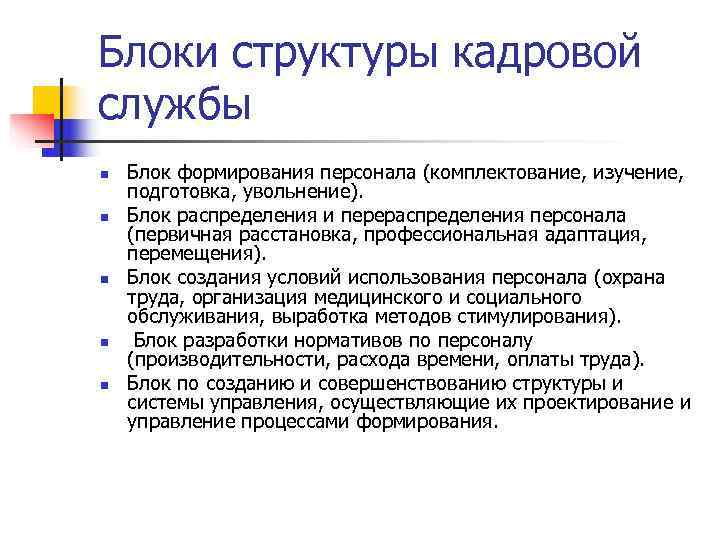 Блоки структуры кадровой службы

- Блок формирования персонала (комплектование, изучение, подготовка, увольнение).
- Блок распределения и перераспределения персонала (первичная расстановка, профессиональная адаптация, перемещения).
- Блок создания условий использования персонала (охрана труда, организация медицинского и социального обслуживания, выработка методов стимулирования).
- Блок разработки нормативов по персоналу (производительности, расхода времени, оплаты труда).
- Блок по созданию и совершенствованию структуры и системы управления, осуществляющие их проектирование и управление процессами формирования.